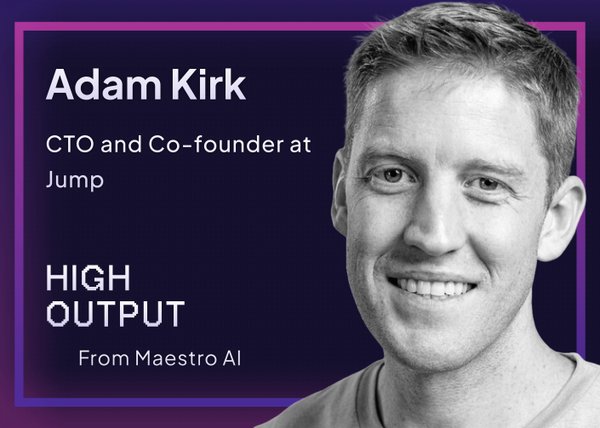 Adam Kirk

CTO and Co-founder at Jump

HIGH OUTPUT

From Maestro AI